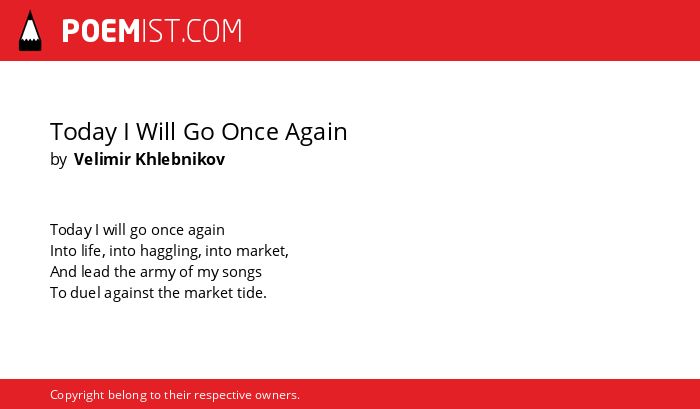 POEMIST.COM

Today I Will Go Once Again
by Velimir Khlebnikov

Today I will go once again
Into life, into haggling, into market,
And lead the army of my songs
To duel against the market tide.

Copyright belong to their respective owners.